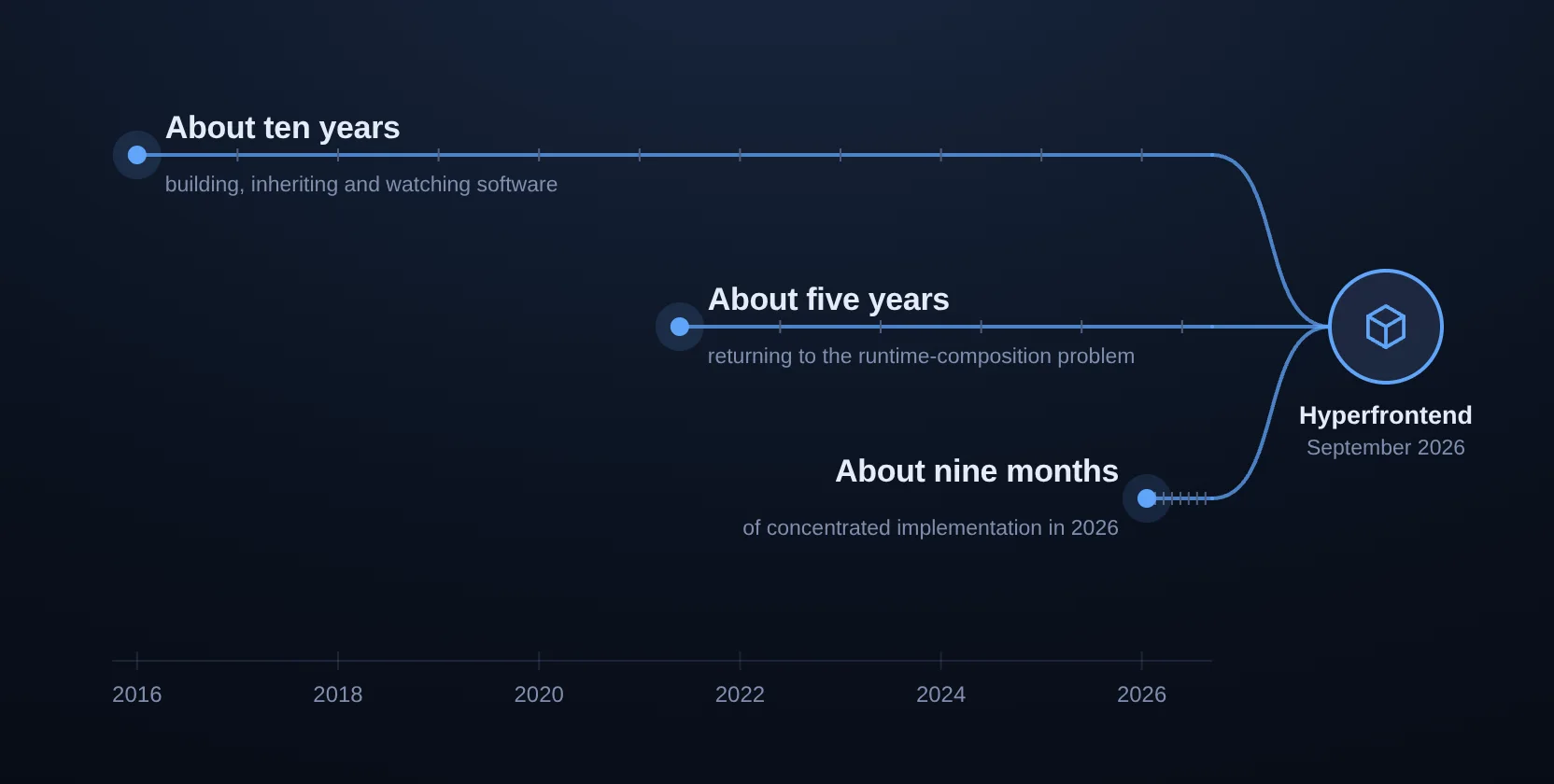 About ten years

building, inheriting and watching software

About five years

returning to the runtime-composition problem

About nine months

of concentrated implementation in 2026

Hyperfrontend
September 2026

2016 2018 2020 2022 2024 2026